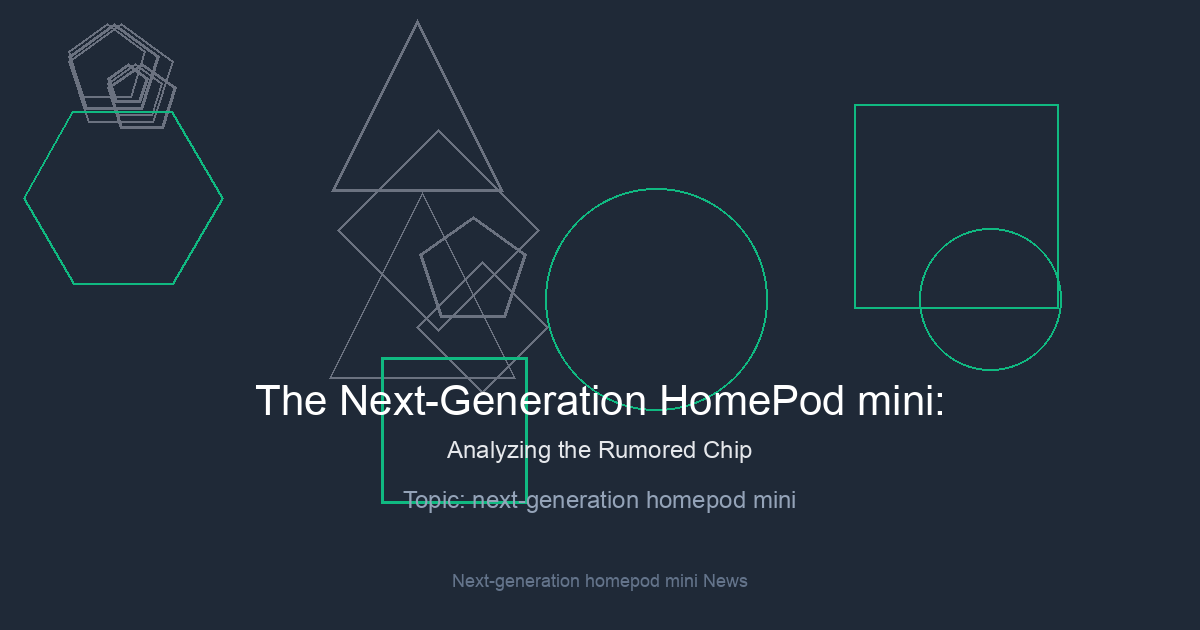 The Next-Generation HomePod mini:

Analyzing the Rumored Chip

Topic: next-generation homepod mini

Next-generation homepod mini News